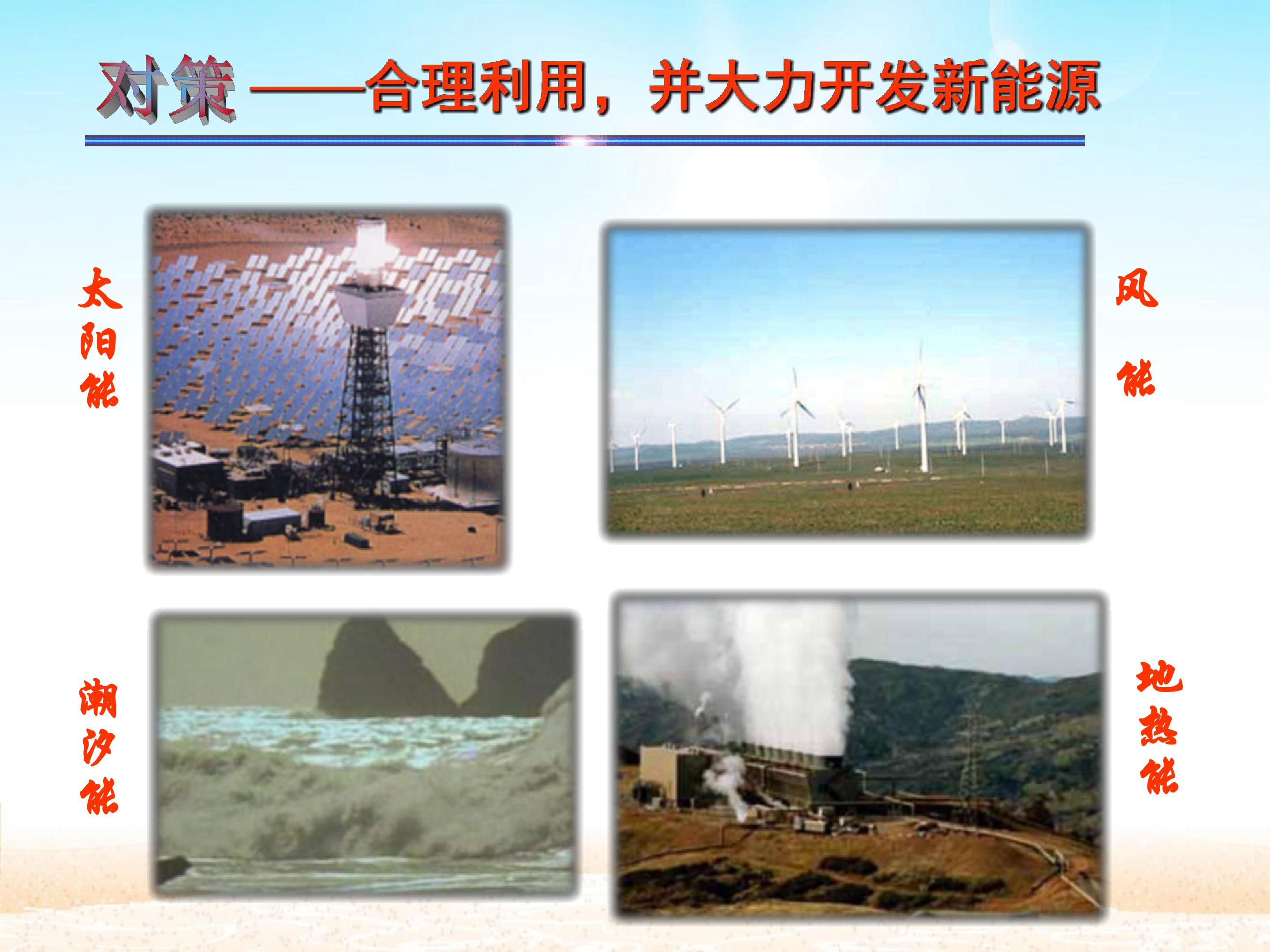 对策——合理利用，并大力开发新能源

太阳能

风能

潮汐能

地热能